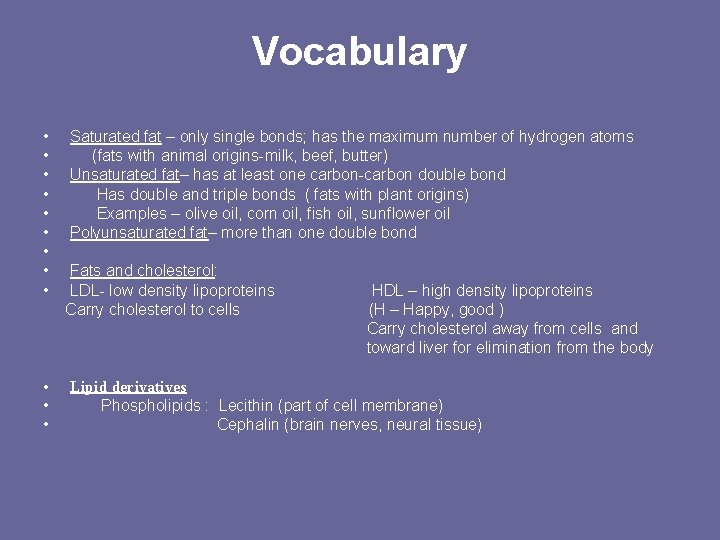 Vocabulary

• Saturated fat – only single bonds; has the maximum number of hydrogen atoms
• (fats with animal origins-milk, beef, butter)
• Unsaturated fat– has at least one carbon-carbon double bond
• Has double and triple bonds ( fats with plant origins)
• Examples – olive oil, corn oil, fish oil, sunflower oil
• Polyunsaturated fat– more than one double bond
•
• Fats and cholesterol:
• LDL- low density lipoproteins
Carry cholesterol to cells

HDL – high density lipoproteins
(H – Happy, good )
Carry cholesterol away from cells and toward liver for elimination from the body

• Lipid derivatives
• Phospholipids : Lecithin (part of cell membrane)
• Cephalin (brain nerves, neural tissue)